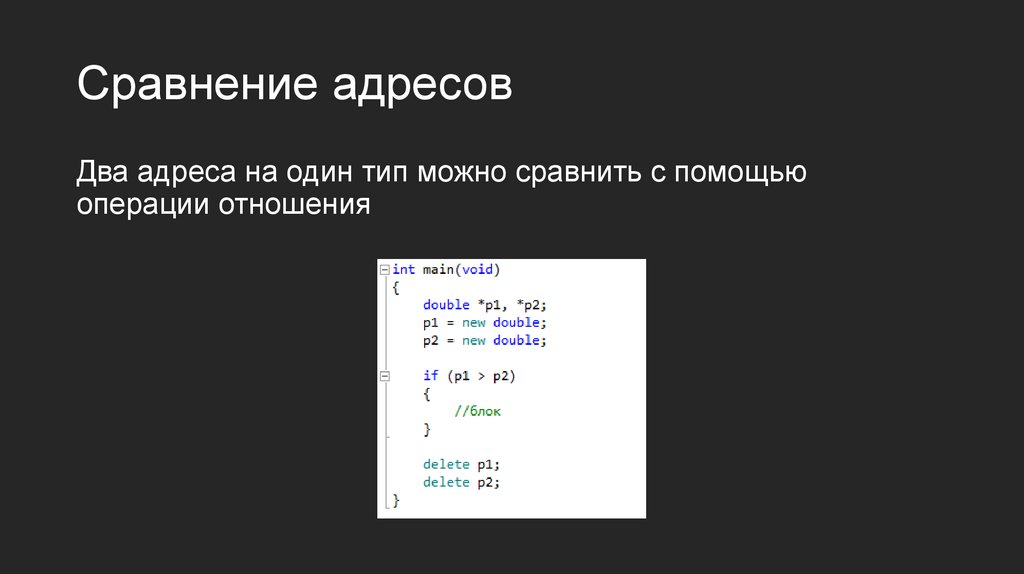 Сравнение адресов

Два адреса на один тип можно сравнить с помощью операции отношения

int main(void)
{
    double *p1, *p2;
    p1 = new double;
    p2 = new double;

    if (p1 > p2)
    {
        //блок
    }

    delete p1;
    delete p2;
}